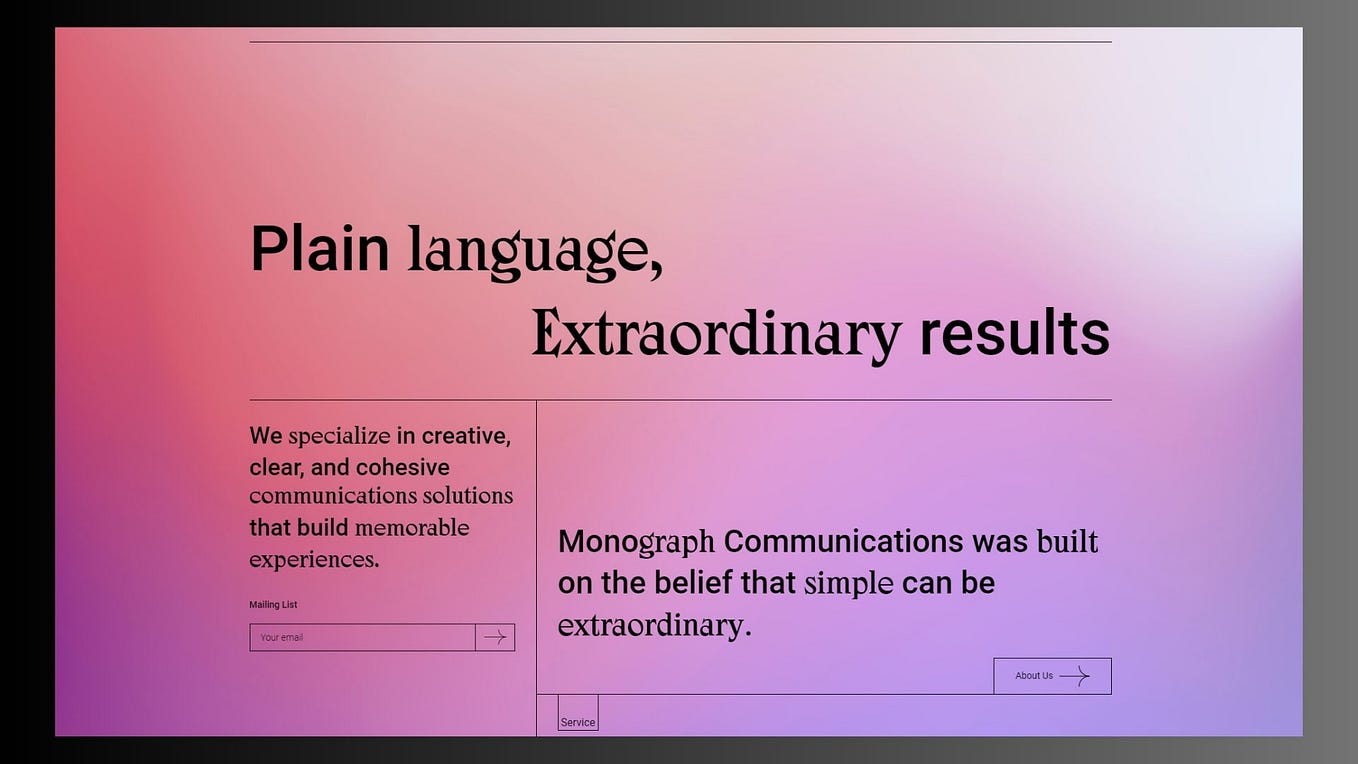 Plain language,
Extraordinary results

We specialize in creative, clear, and cohesive communications solutions that build memorable experiences.

Mailing List

Your email

Monograph Communications was built on the belief that simple can be extraordinary.

About Us

Service